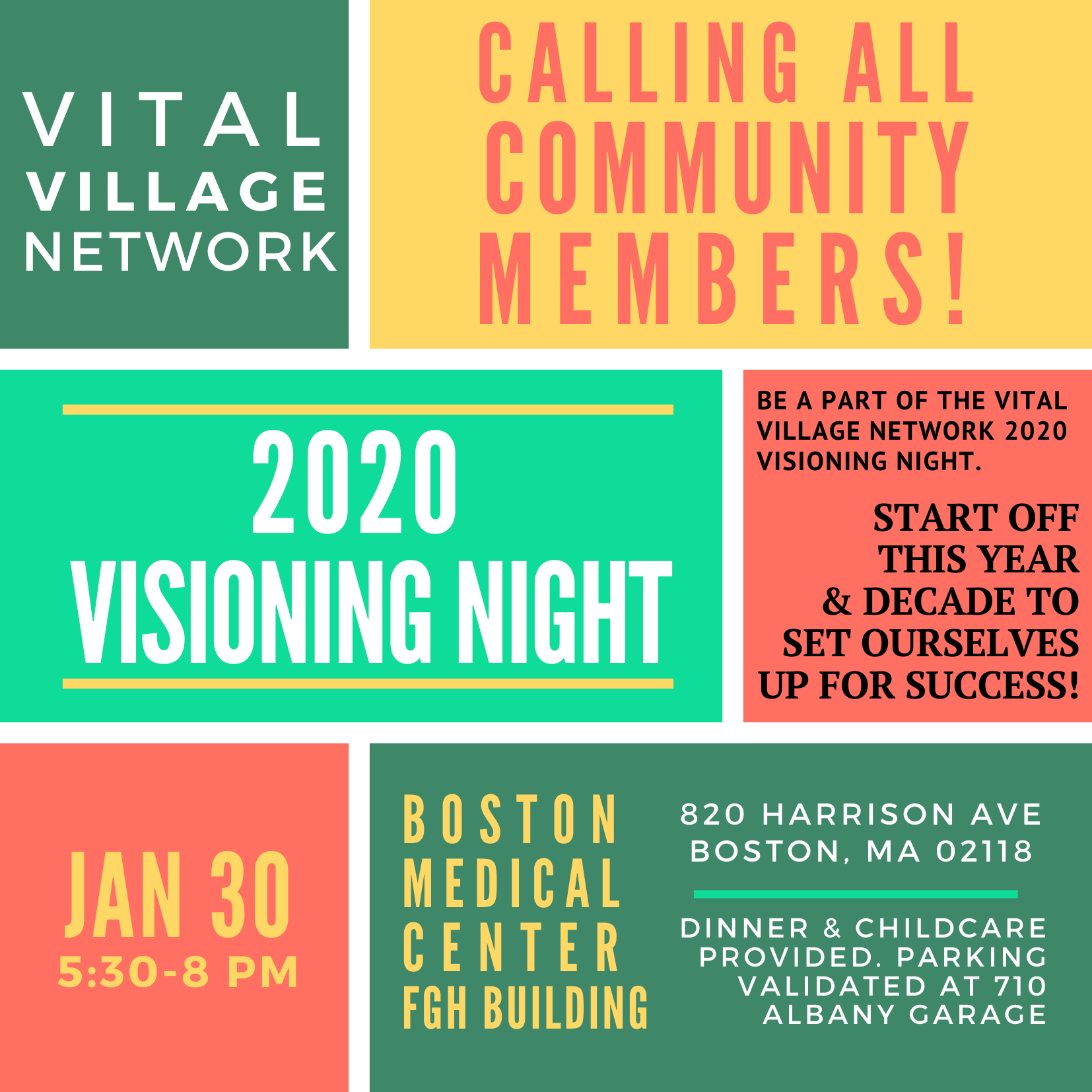 VITAL VILLAGE NETWORK

CALLING ALL COMMUNITY MEMBERS!

2020 VISIONING NIGHT

BE A PART OF THE VITAL VILLAGE NETWORK 2020 VISIONING NIGHT.

START OFF THIS YEAR & DECADE TO SET OURSELVES UP FOR SUCCESS!

JAN 30
5:30-8 PM

BOSTON MEDICAL CENTER FGH BUILDING

820 HARRISON AVE
BOSTON, MA 02118

DINNER & CHILDCARE PROVIDED. PARKING VALIDATED AT 710 ALBANY GARAGE